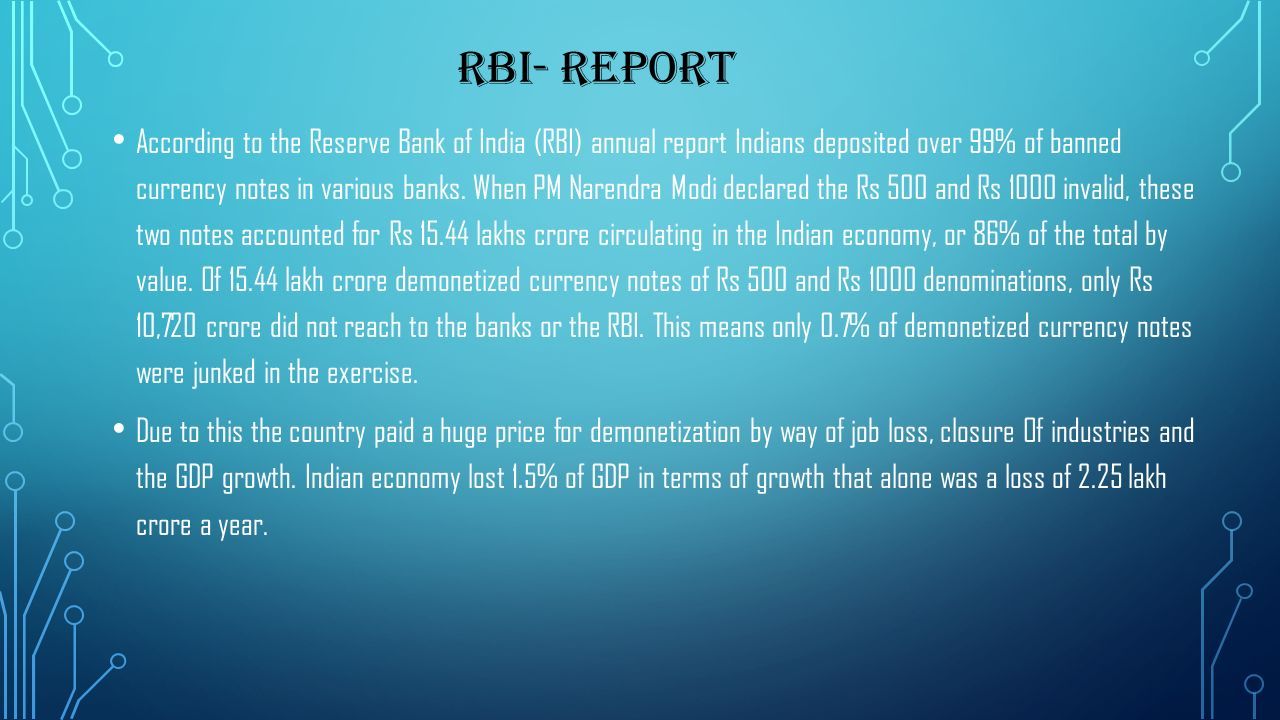 RBI- REPORT

• According to the Reserve Bank of India (RBI) annual report Indians deposited over 99% of banned currency notes in various banks. When PM Narendra Modi declared the Rs 500 and Rs 1000 invalid, these two notes accounted for Rs 15.44 lakhs crore circulating in the Indian economy, or 86% of the total by value. Of 15.44 lakh crore demonetized currency notes of Rs 500 and Rs 1000 denominations, only Rs 10,720 crore did not reach to the banks or the RBI. This means only 0.7% of demonetized currency notes were junked in the exercise.

• Due to this the country paid a huge price for demonetization by way of job loss, closure Of industries and the GDP growth. Indian economy lost 1.5% of GDP in terms of growth that alone was a loss of 2.25 lakh crore a year.